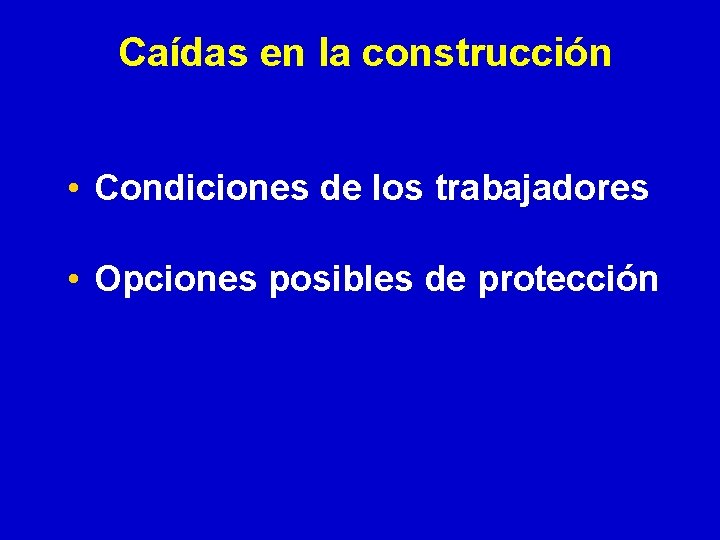 Caídas en la construcción

• Condiciones de los trabajadores

• Opciones posibles de protección